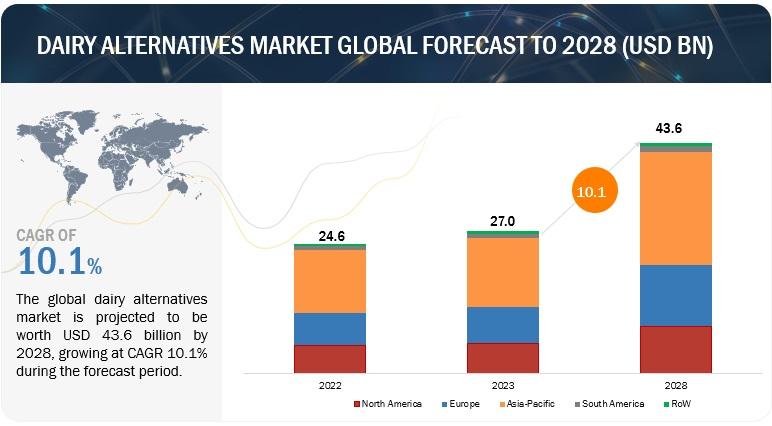 DAIRY ALTERNATIVES MARKET GLOBAL FORECAST TO 2028 (USD BN)

CAGR OF
10.1%

The global dairy alternatives market is projected to be worth USD 43.6 billion by 2028, growing at CAGR 10.1% during the forecast period.

24.6
27.0
10.1
43.6

2022
2023
2028

North America
Europe
Asia-Pacific
South America
RoW